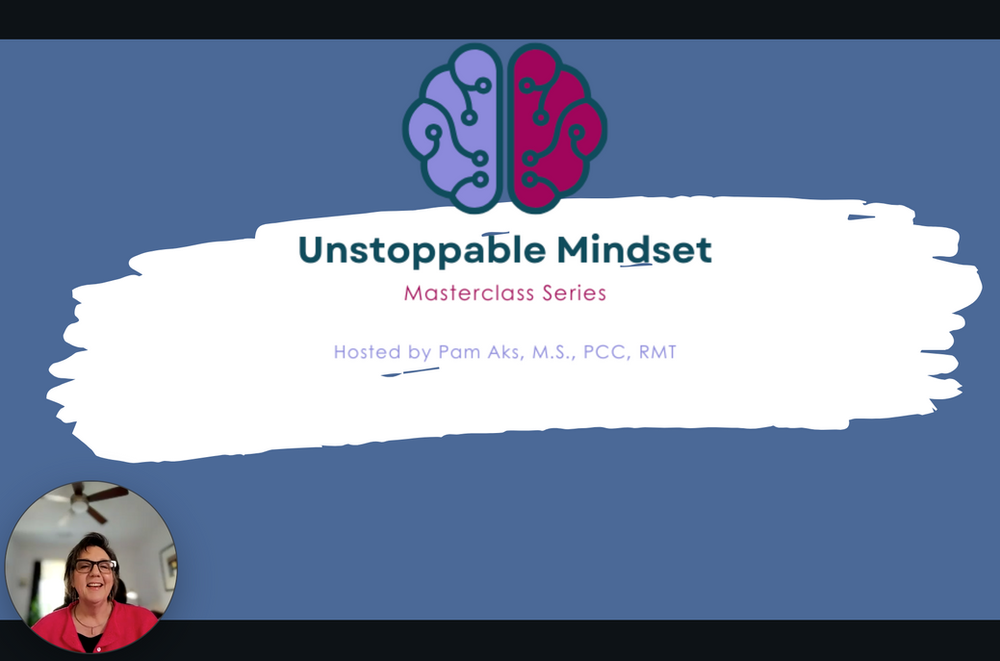 Unstoppable Mindset

Masterclass Series

Hosted by Pam Aks, M.S., PCC, RMT